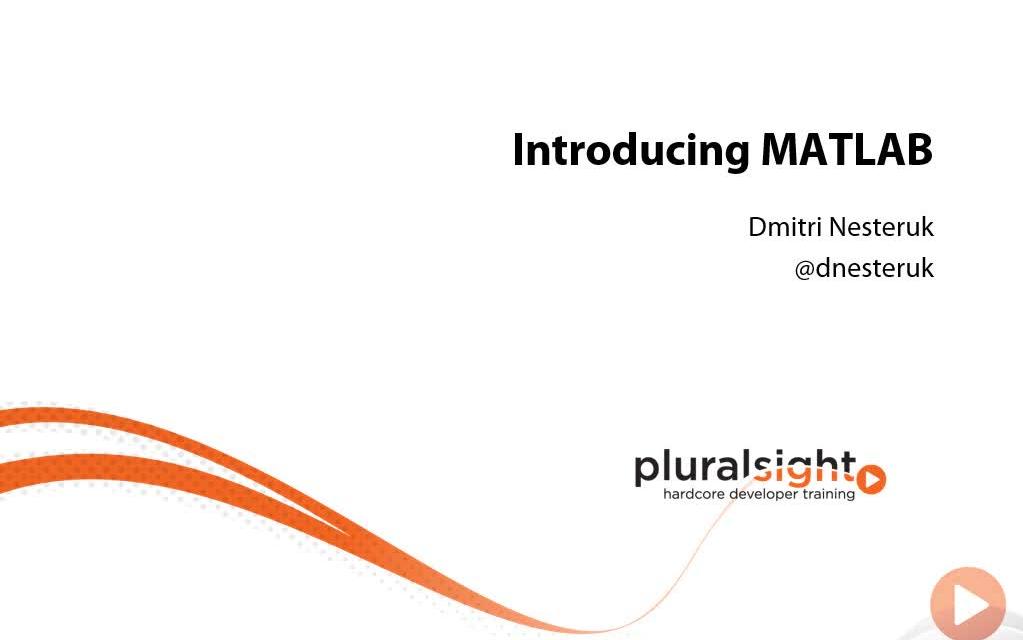 Introducing MATLAB

Dmitri Nesteruk
@dnesteruk

pluralsight
hardcore developer training